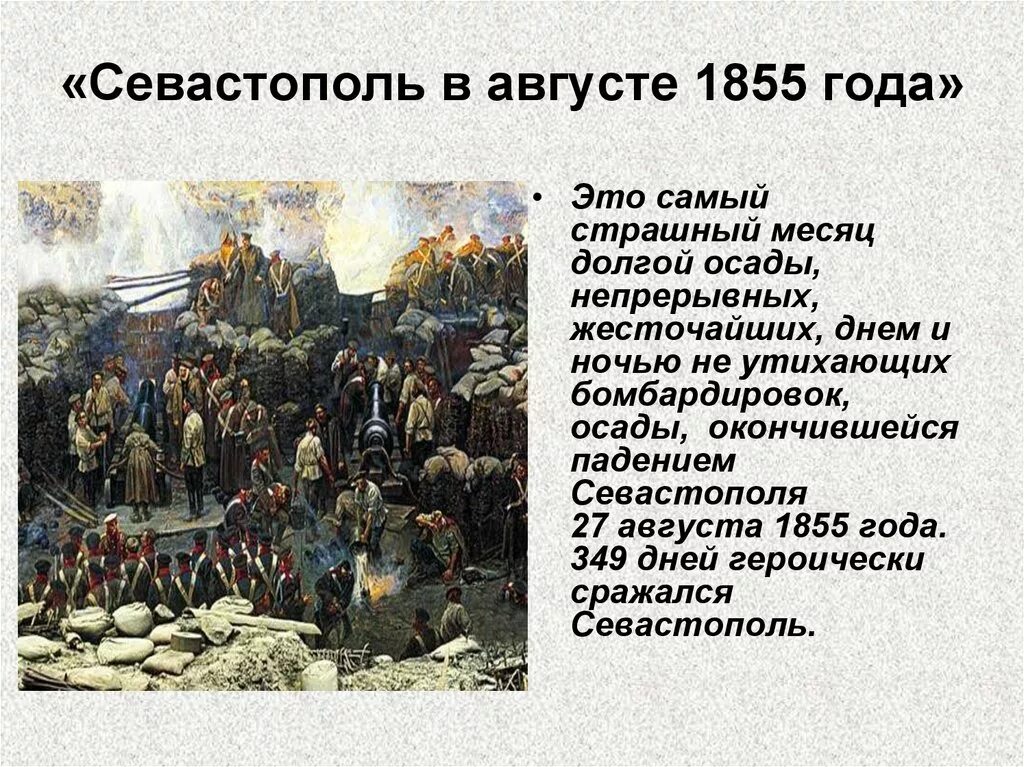 «Севастополь в августе 1855 года»

• Это самый страшный месяц долгой осады, непрерывных, жесточайших, днем и ночью не утихающих бомбардировок, осады, окончившейся падением Севастополя 27 августа 1855 года. 349 дней героически сражался Севастополь.